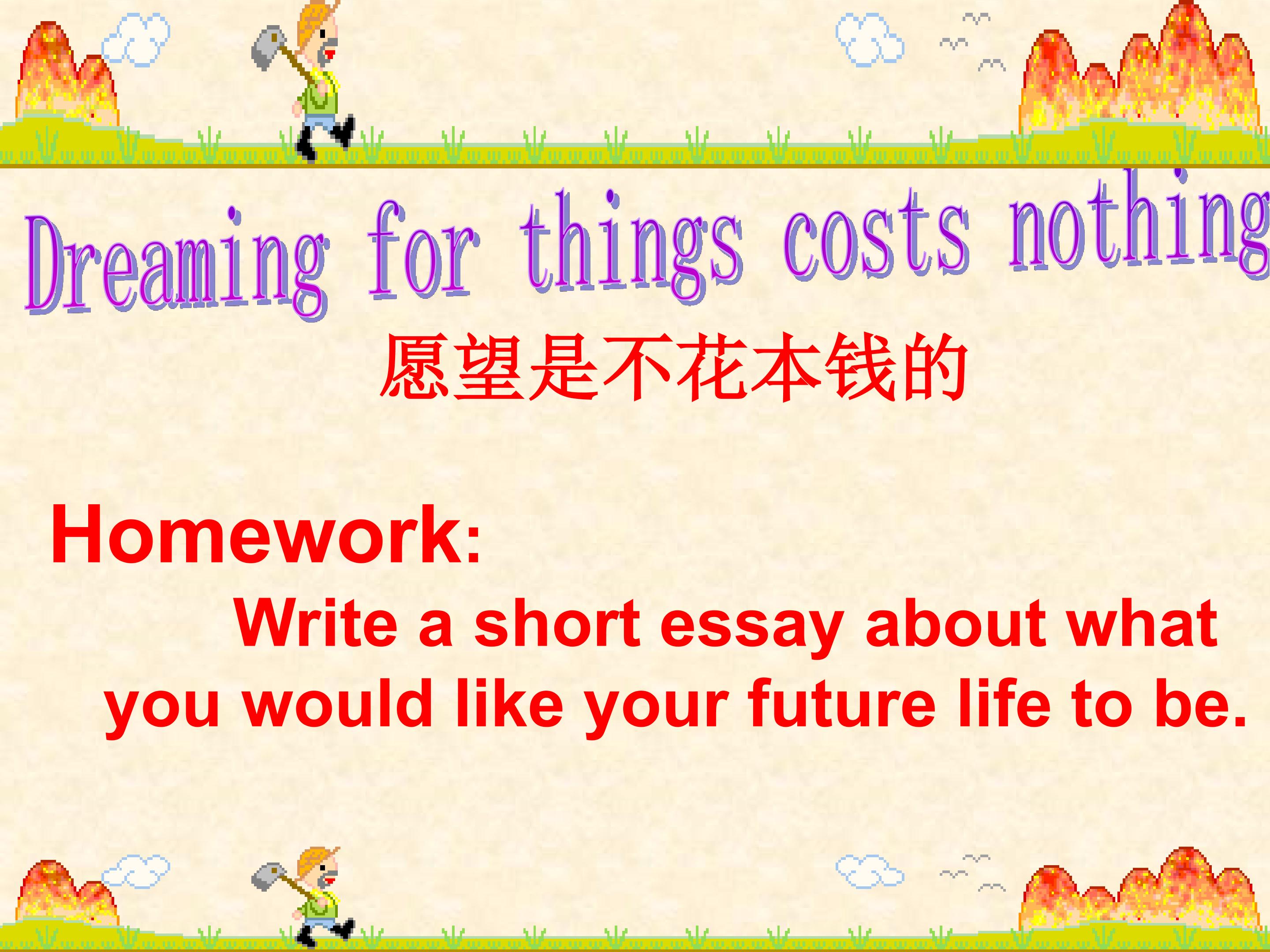 Dreaming for things costs nothing

愿望是不花本钱的

Homework:

Write a short essay about what you would like your future life to be.